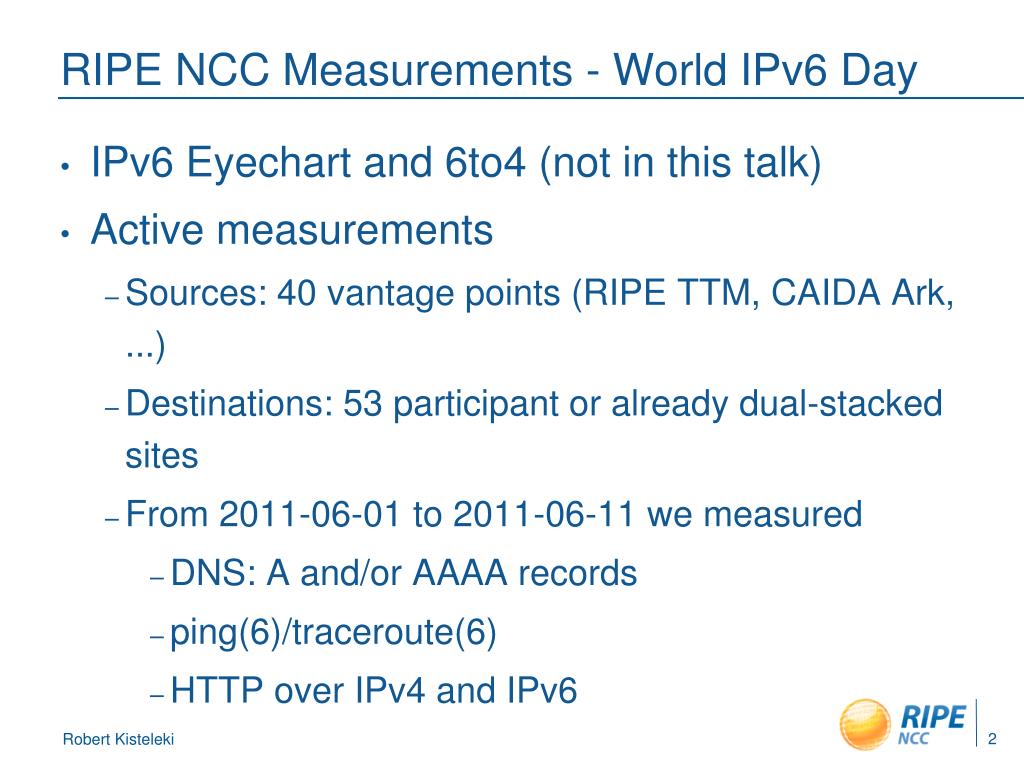 RIPE NCC Measurements - World IPv6 Day

• IPv6 Eyechart and 6to4 (not in this talk)
• Active measurements
– Sources: 40 vantage points (RIPE TTM, CAIDA Ark, ...)
– Destinations: 53 participant or already dual-stacked sites
– From 2011-06-01 to 2011-06-11 we measured
– DNS: A and/or AAAA records
– ping(6)/traceroute(6)
– HTTP over IPv4 and IPv6

Robert Kisteleki

RIPE NCC

2